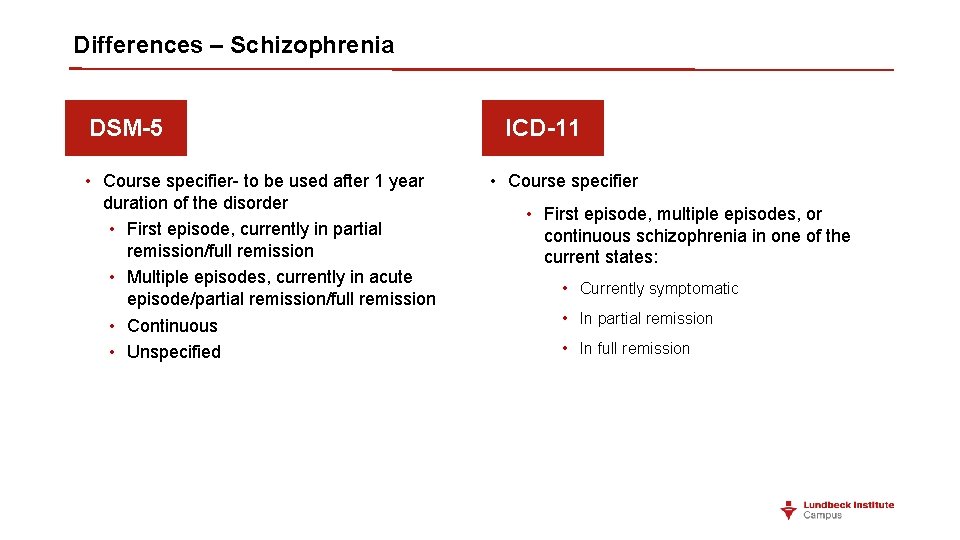 Differences – Schizophrenia

DSM-5

• Course specifier- to be used after 1 year duration of the disorder
  • First episode, currently in partial remission/full remission
  • Multiple episodes, currently in acute episode/partial remission/full remission
  • Continuous
  • Unspecified

ICD-11

• Course specifier
  • First episode, multiple episodes, or continuous schizophrenia in one of the current states:
    • Currently symptomatic
    • In partial remission
    • In full remission

Lundbeck Institute Campus